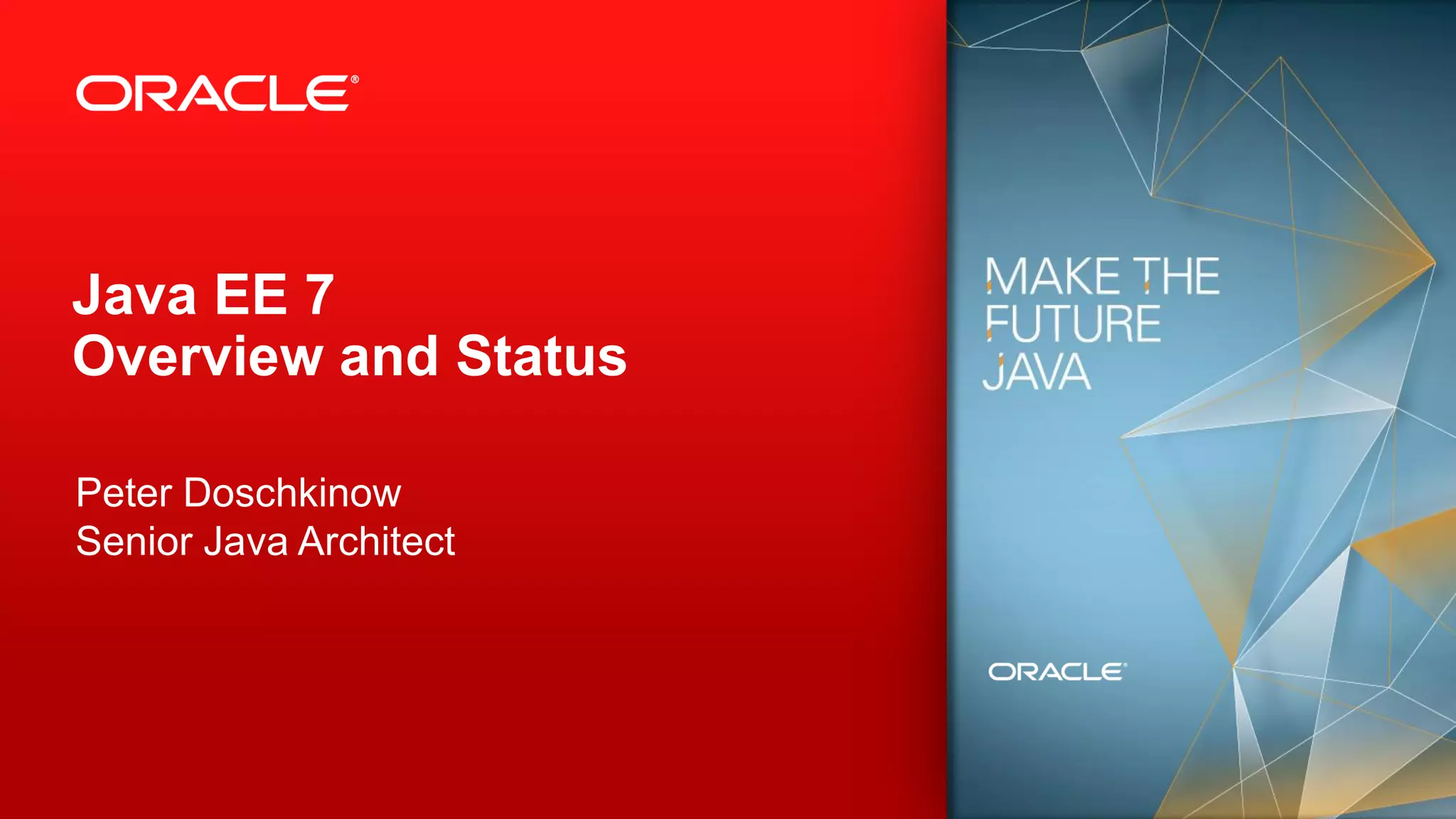 ORACLE®

Java EE 7
Overview and Status

Peter Doschkinow
Senior Java Architect

MAKE THE
FUTURE
JAVA

ORACLE®